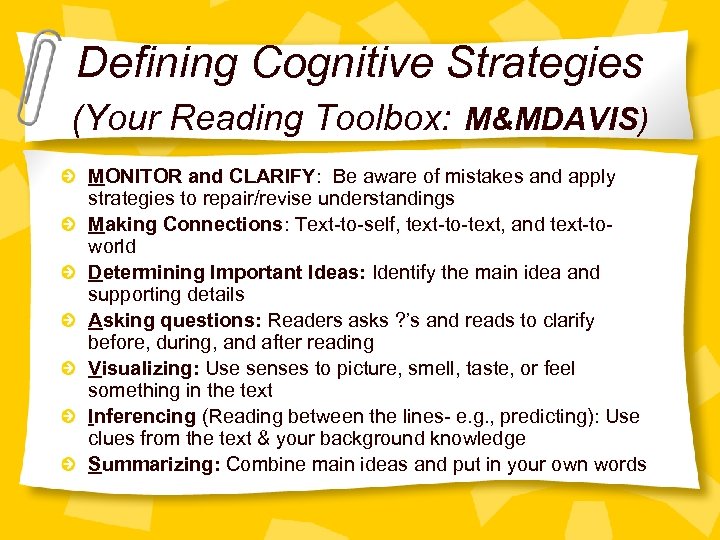 Defining Cognitive Strategies
(Your Reading Toolbox: M&MDAVIS)

MONITOR and CLARIFY: Be aware of mistakes and apply strategies to repair/revise understandings

Making Connections: Text-to-self, text-to-text, and text-to-world

Determining Important Ideas: Identify the main idea and supporting details

Asking questions: Readers asks ?'s and reads to clarify before, during, and after reading

Visualizing: Use senses to picture, smell, taste, or feel something in the text

Inferencing (Reading between the lines- e.g., predicting): Use clues from the text & your background knowledge

Summarizing: Combine main ideas and put in your own words